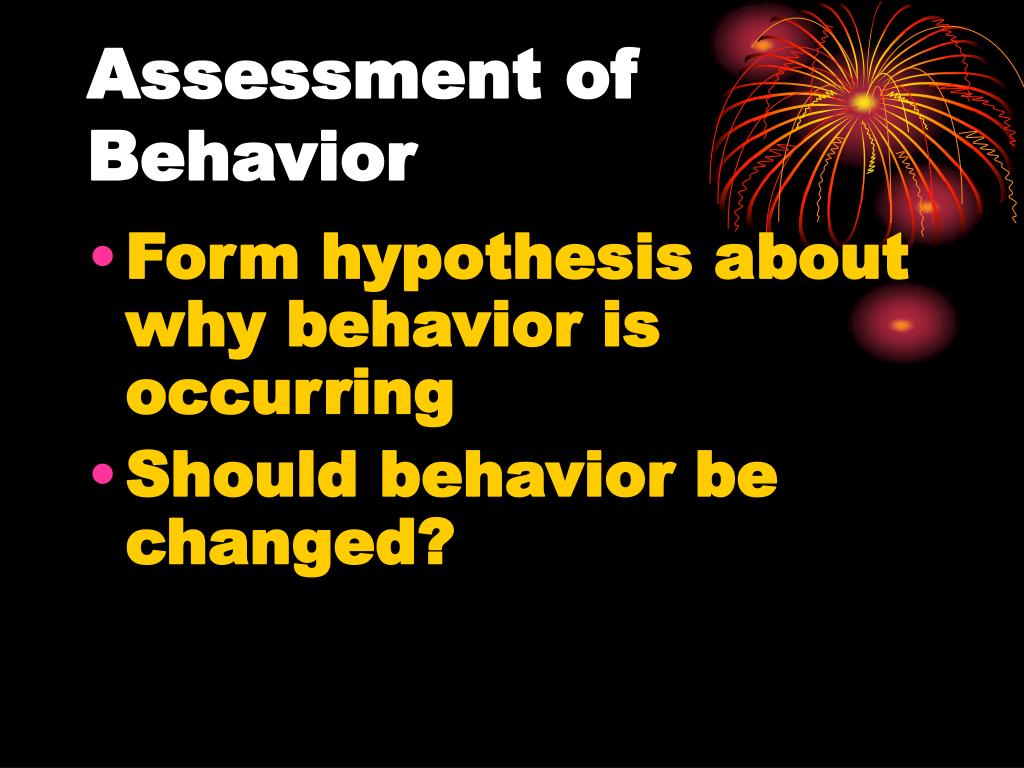 Assessment of Behavior

• Form hypothesis about why behavior is occurring
• Should behavior be changed?